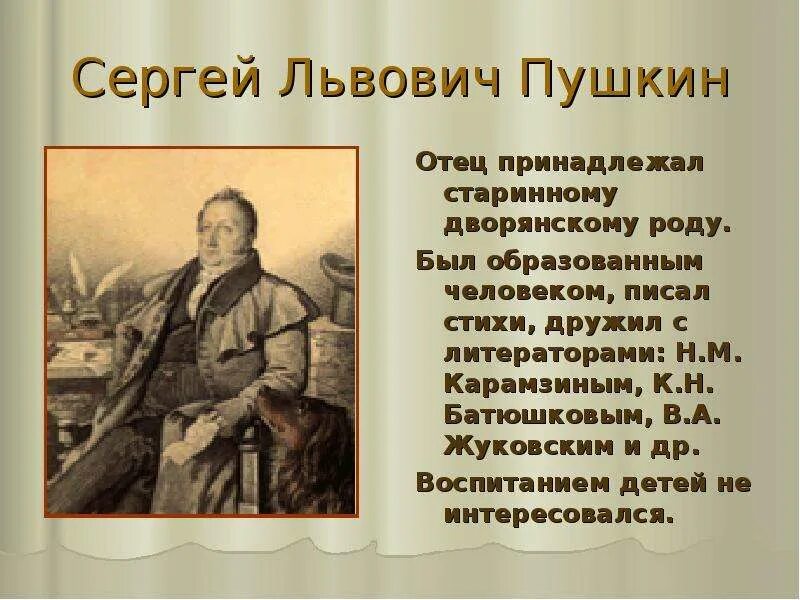 Сергей Львович Пушкин

Отец принадлежал старинному дворянскому роду.

Был образованным человеком, писал стихи, дружил с литераторами: Н.М. Карамзиным, К.Н. Батюшковым, В.А. Жуковским и др.

Воспитанием детей не интересовался.